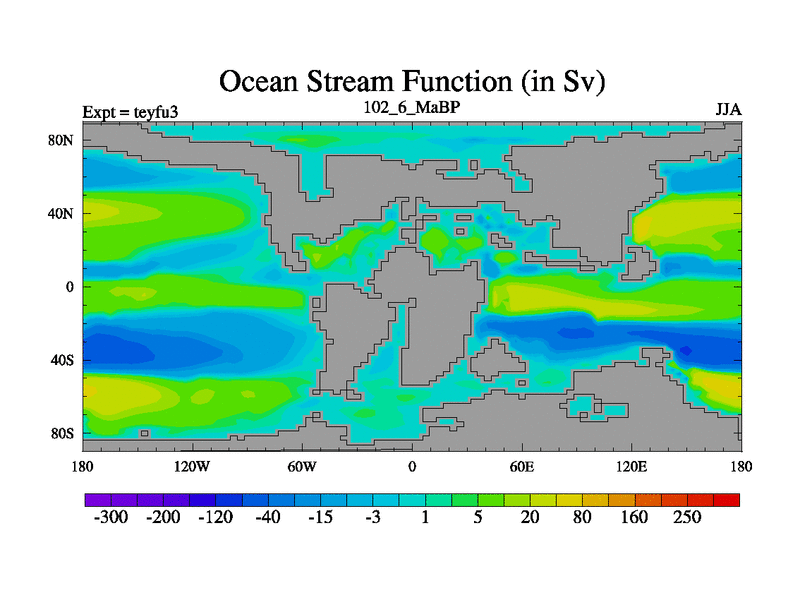 Ocean Stream Function (in Sv)

Expt = teyfu3
102_6_MaBP
JJA

80N
40N
0
40S
80S

180
120W
60W
0
60E
120E
180

-300
-200
-120
-40
-15
-3
1
5
20
80
160
250